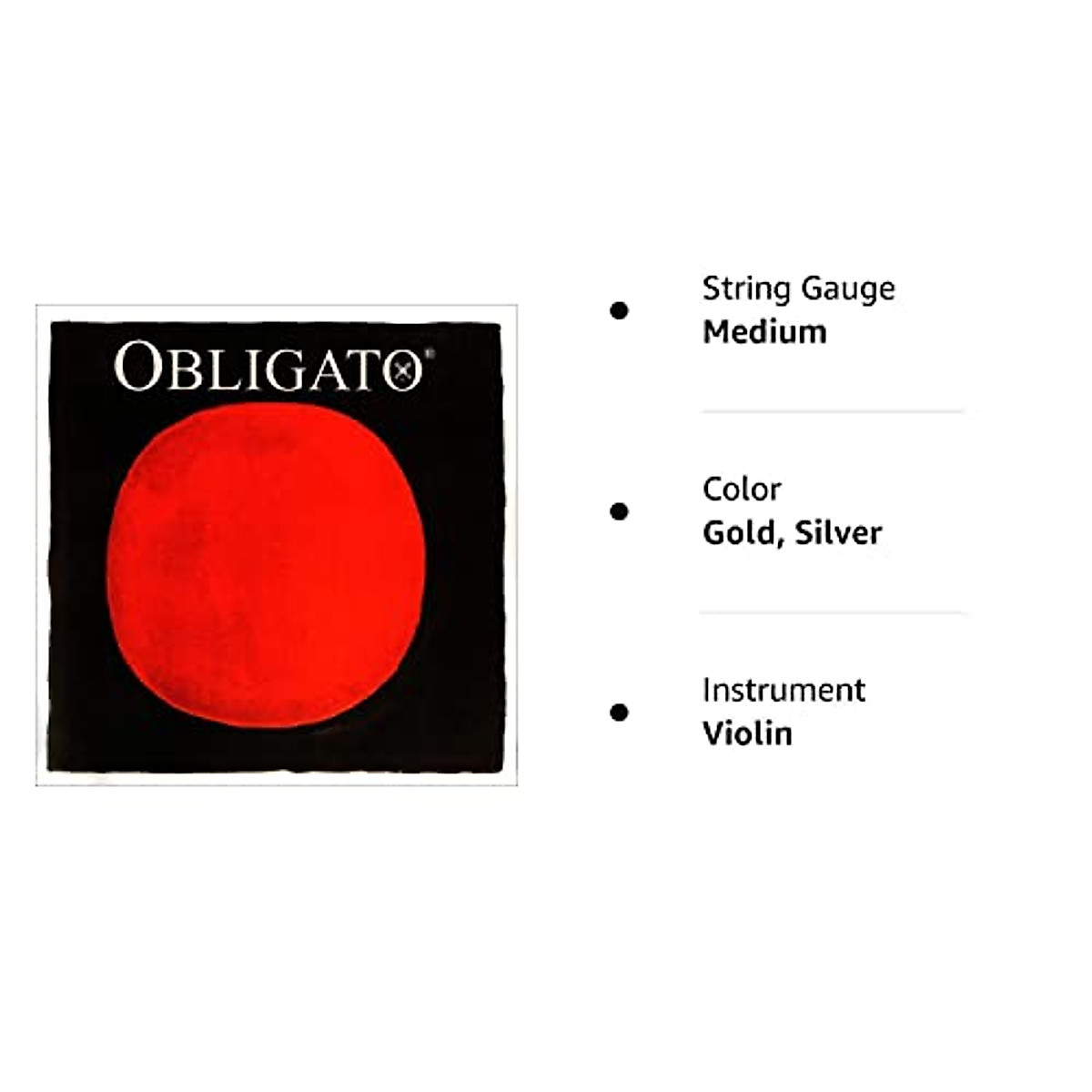 OBLIGATO®

String Gauge
Medium

Color
Gold, Silver

Instrument
Violin